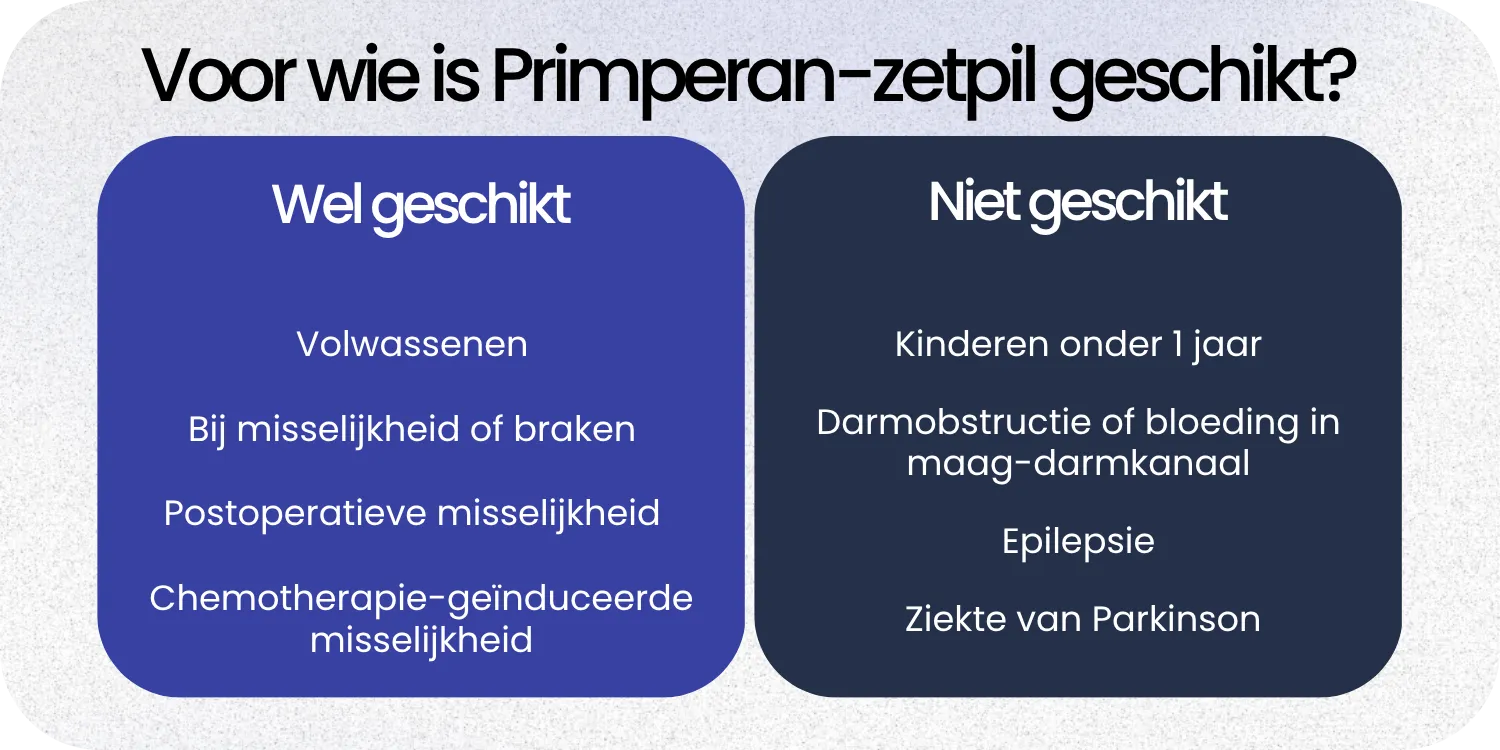 Voor wie is Primperan-zetpil geschikt?

Wel geschikt

Volwassenen

Bij misselijkheid of braken

Postoperatieve misselijkheid

Chemotherapie-geïnduceerde misselijkheid

Niet geschikt

Kinderen onder 1 jaar

Darmobstructie of bloeding in maag-darmkanaal

Epilepsie

Ziekte van Parkinson